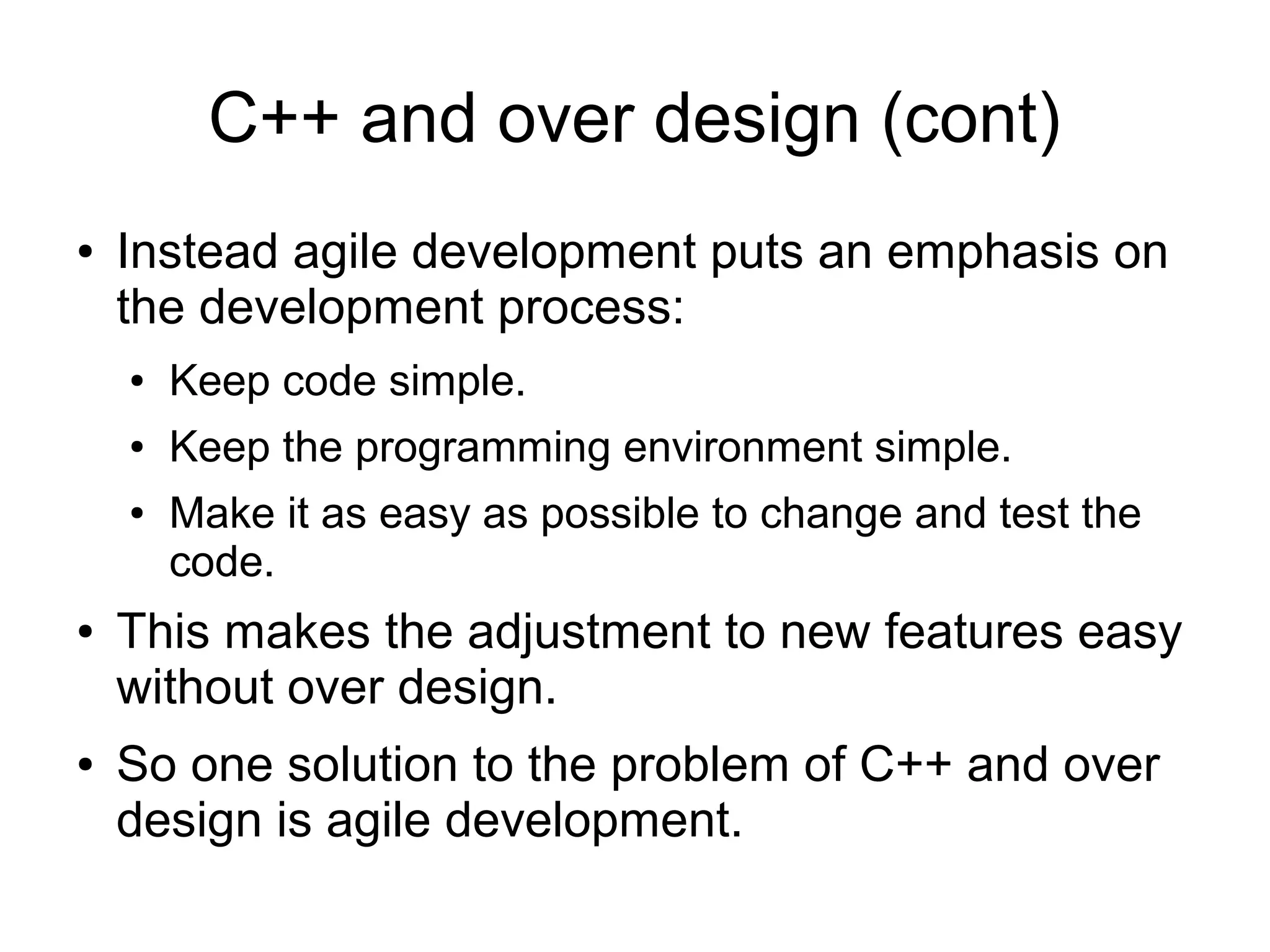 C++ and over design (cont)

• Instead agile development puts an emphasis on the development process:

• Keep code simple.

• Keep the programming environment simple.

• Make it as easy as possible to change and test the code.

• This makes the adjustment to new features easy without over design.

• So one solution to the problem of C++ and over design is agile development.